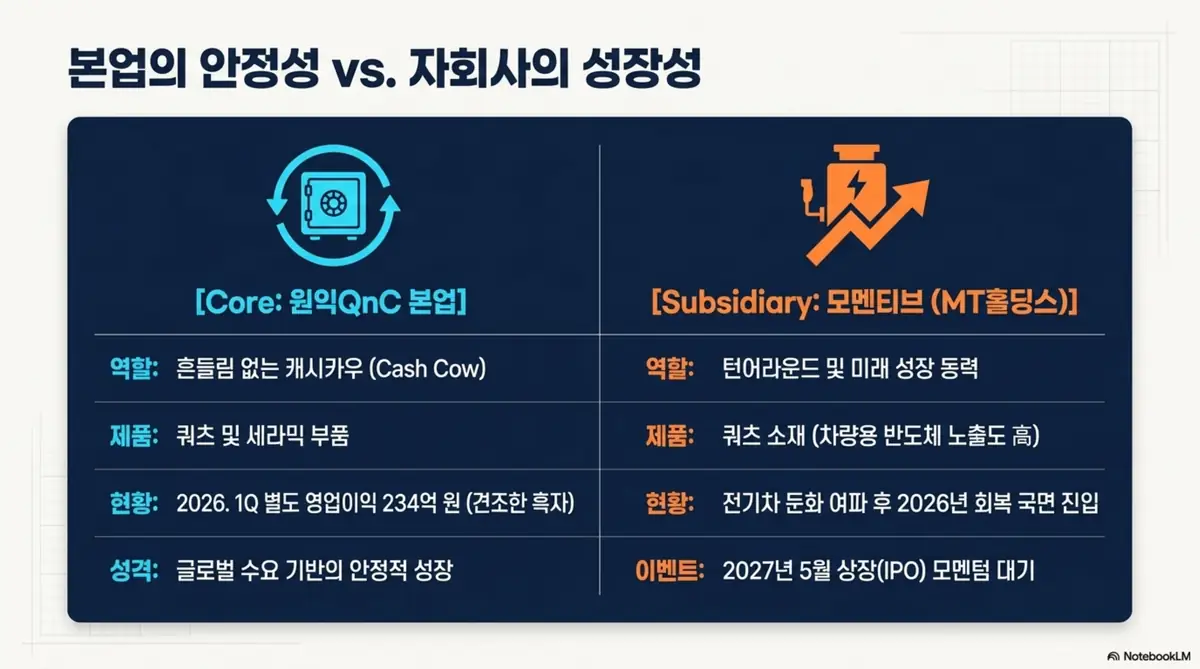 본업의 안정성 vs. 자회사의 성장성

[Core: 원익QnC 본업]

역할: 흔들림 없는 캐시카우 (Cash Cow)

제품: 쿼츠 및 세라믹 부품

현황: 2026. 1Q 별도 영업이익 234억 원 (견조한 흑자)

성격: 글로벌 수요 기반의 안정적 성장

[Subsidiary: 모멘티브 (MT홀딩스)]

역할: 턴어라운드 및 미래 성장 동력

제품: 쿼츠 소재 (차량용 반도체 노출도 高)

현황: 전기차 둔화 여파 후 2026년 회복 국면 진입

이벤트: 2027년 5월 상장(IPO) 모멘텀 대기

NotebookLM